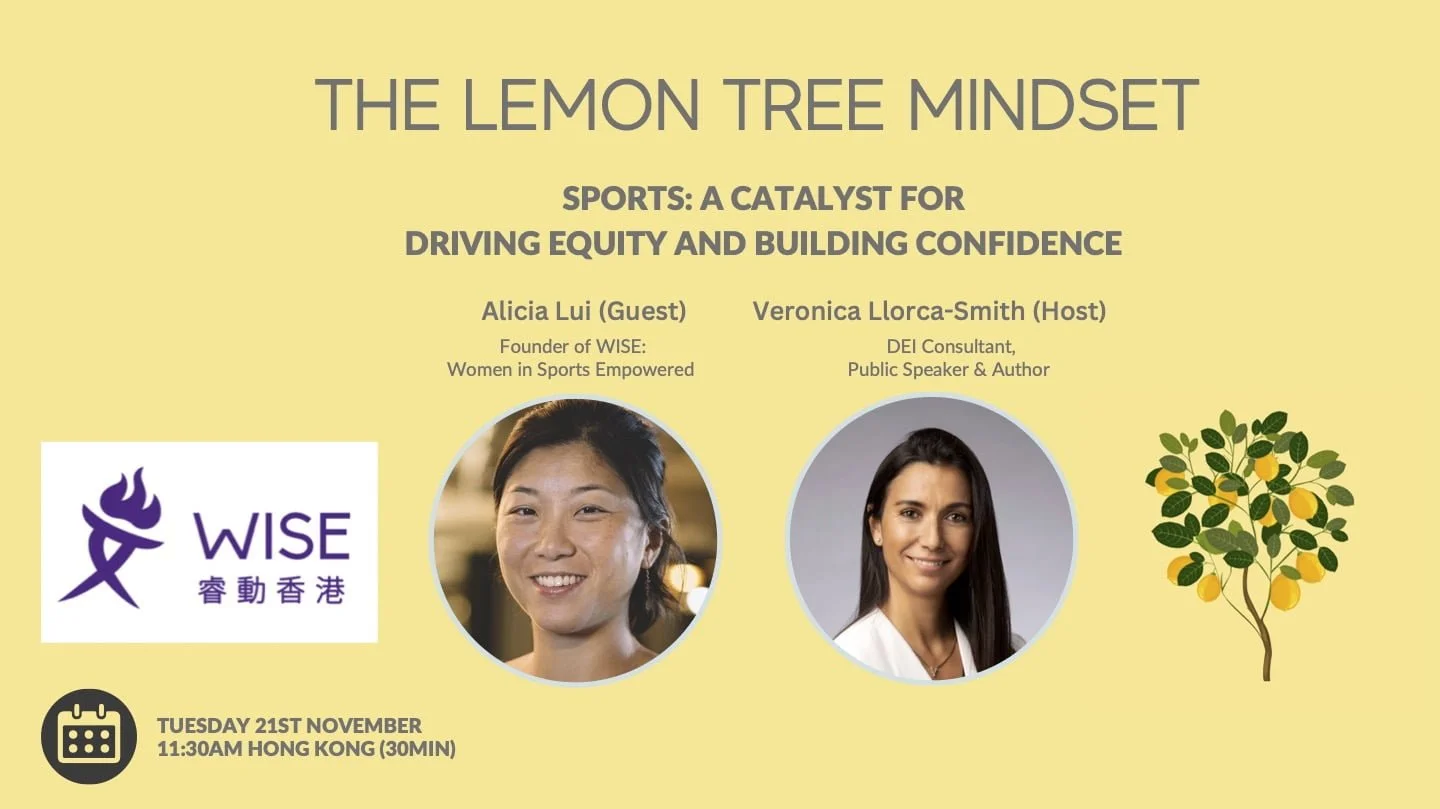 THE LEMON TREE MINDSET

SPORTS: A CATALYST FOR DRIVING EQUITY AND BUILDING CONFIDENCE

Alicia Lui (Guest)
Founder of WISE: Women in Sports Empowered

Veronica Llorca-Smith (Host)
DEI Consultant, Public Speaker & Author

WISE
睿動香港

TUESDAY 21ST NOVEMBER
11:30AM HONG KONG (30MIN)